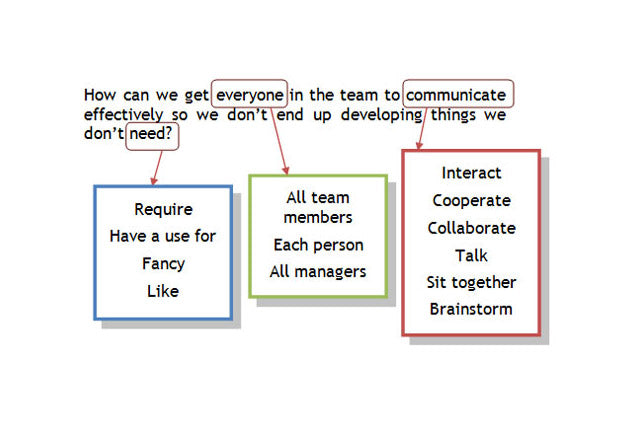 How can we get everyone in the team to communicate effectively so we don't end up developing things we don't need?

Require
Have a use for
Fancy
Like

All team members
Each person
All managers

Interact
Cooperate
Collaborate
Talk
Sit together
Brainstorm